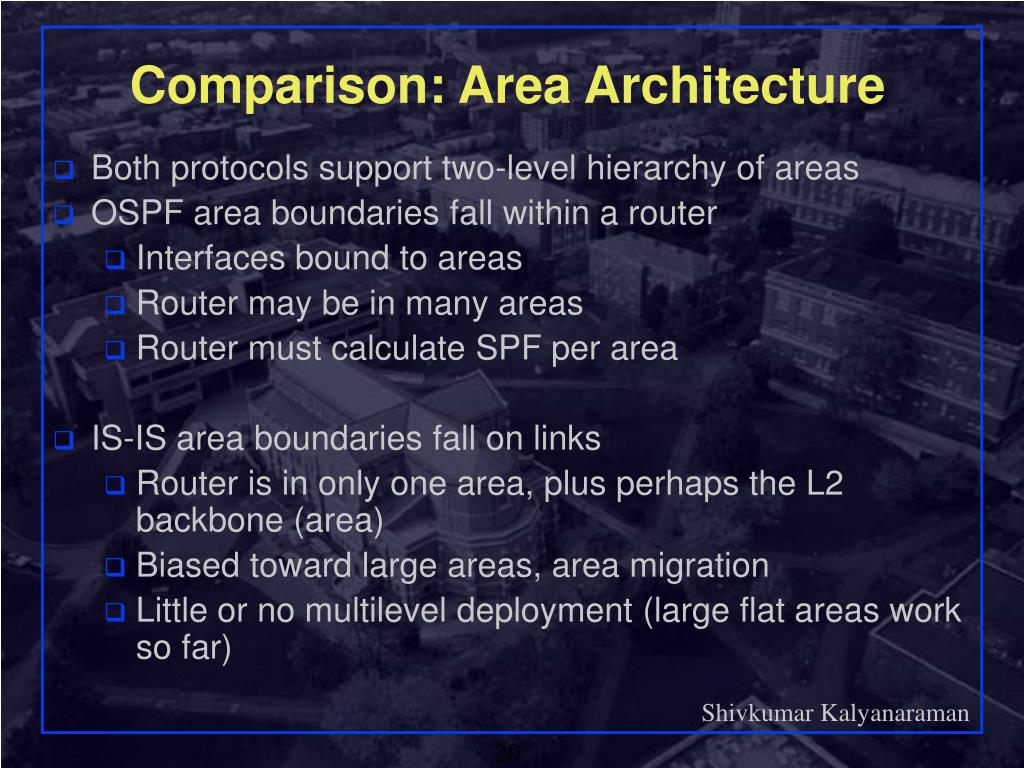 Comparison: Area Architecture

Both protocols support two-level hierarchy of areas

OSPF area boundaries fall within a router

Interfaces bound to areas

Router may be in many areas

Router must calculate SPF per area

IS-IS area boundaries fall on links

Router is in only one area, plus perhaps the L2 backbone (area)

Biased toward large areas, area migration

Little or no multilevel deployment (large flat areas work so far)

Shivkumar Kalyanaraman

20